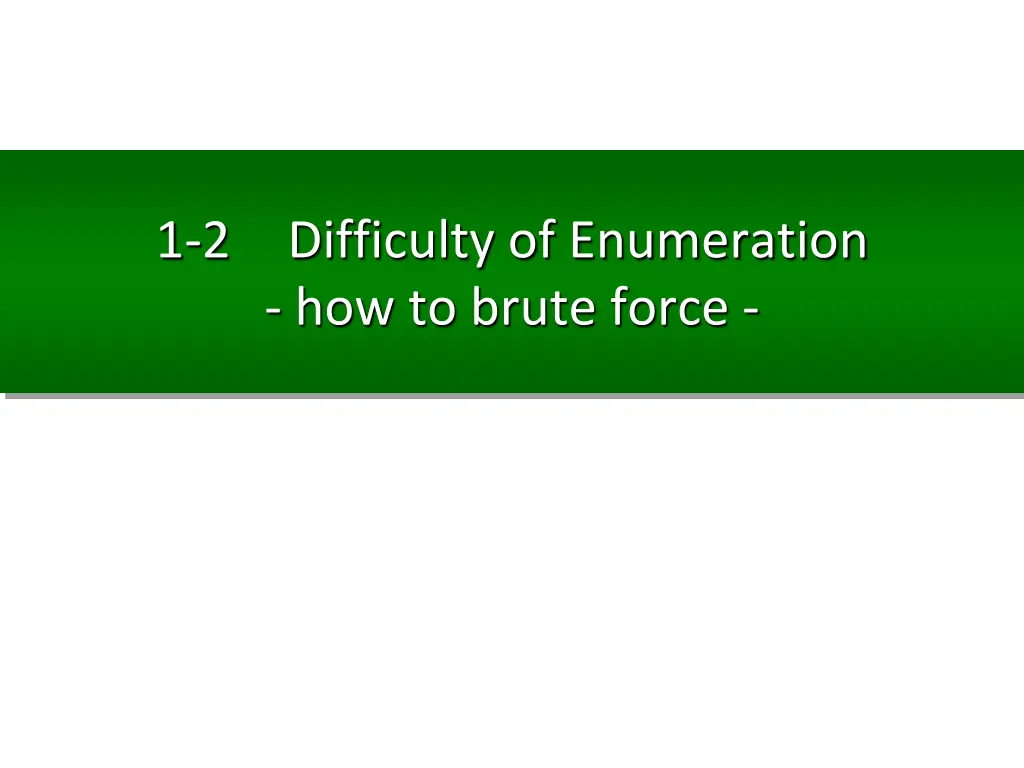 1-2 Difficulty of Enumeration
- how to brute force -